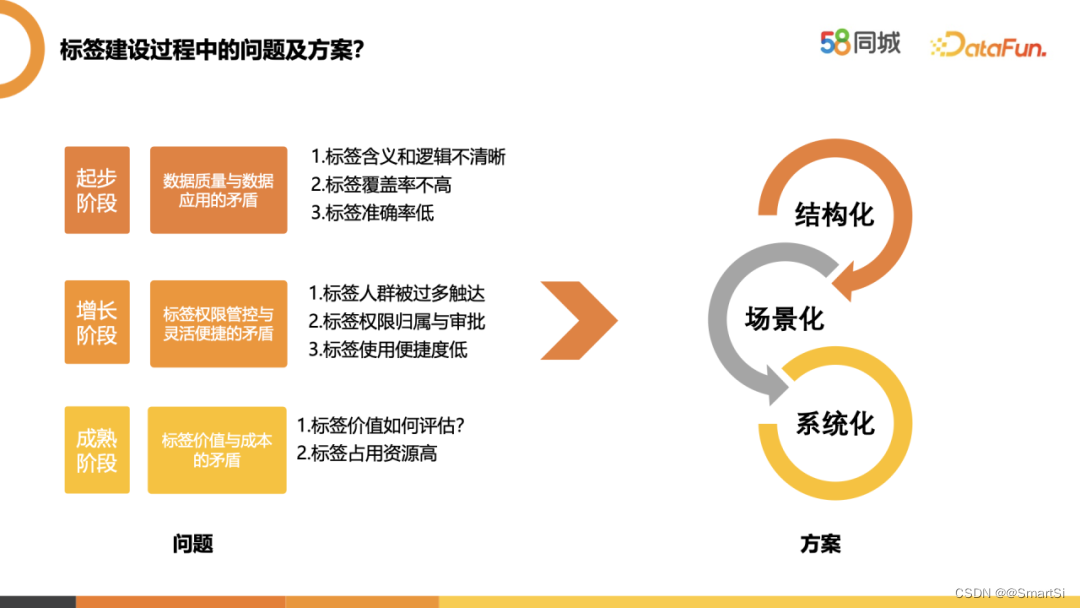 标签建设过程中的问题及方案?

58同城 DataFun.

起步阶段

数据质量与数据应用的矛盾

1.标签含义和逻辑不清晰
2.标签覆盖率不高
3.标签准确率低

增长阶段

标签权限管控与灵活便捷的矛盾

1.标签人群被过多触达
2.标签权限归属与审批
3.标签使用便捷度低

成熟阶段

标签价值与成本的矛盾

1.标签价值如何评估?
2.标签占用资源高

问题

结构化
场景化
系统化

方案

CSDN @@SmartSi